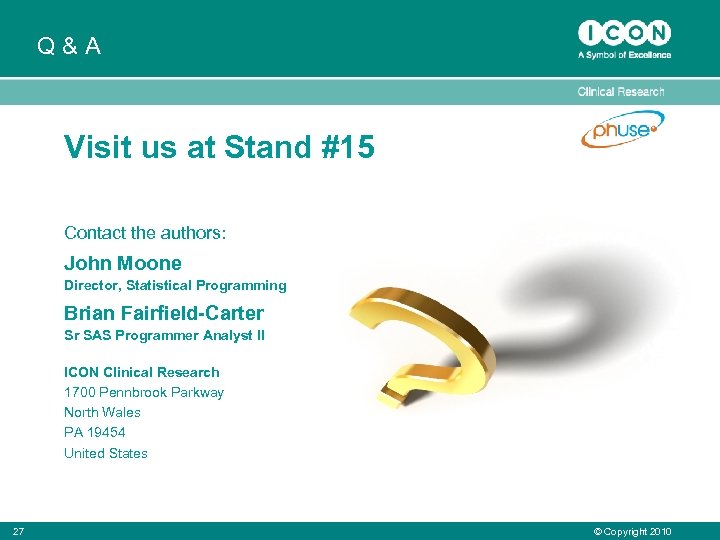 Q & A

ICON
A Symbol of Excellence

Clinical Research

phuse

Visit us at Stand #15

Contact the authors:

John Moone
Director, Statistical Programming

Brian Fairfield-Carter
Sr SAS Programmer Analyst II

ICON Clinical Research
1700 Pennbrook Parkway
North Wales
PA 19454
United States

27

© Copyright 2010